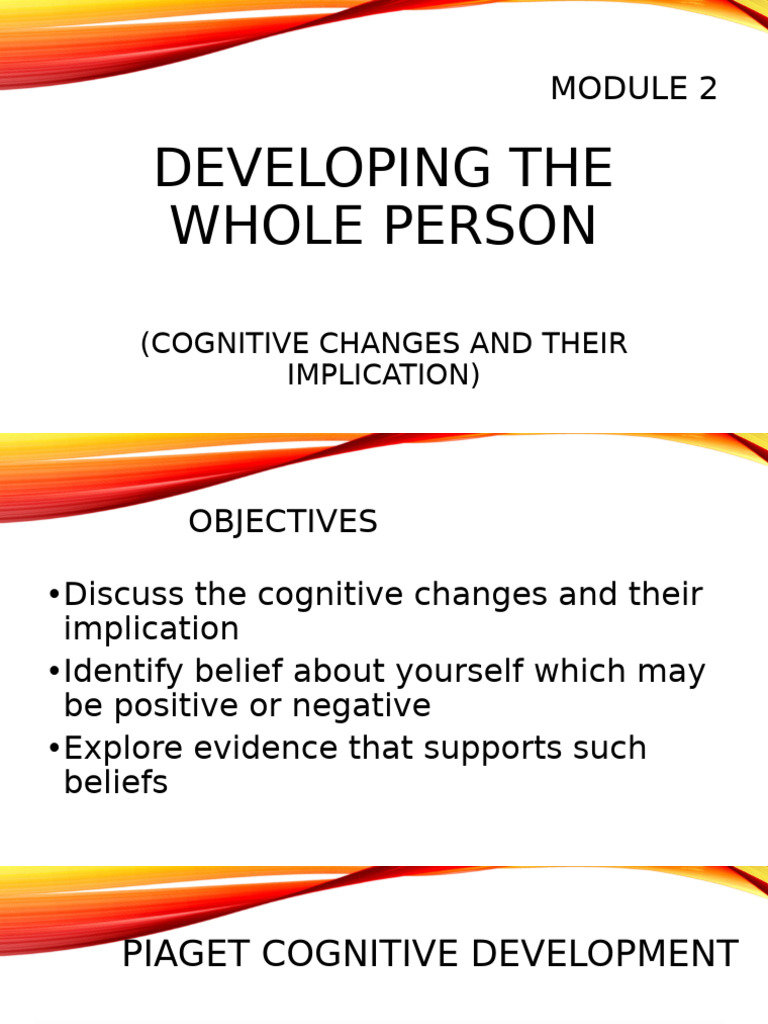 MODULE 2

DEVELOPING THE WHOLE PERSON

(COGNITIVE CHANGES AND THEIR IMPLICATION)

OBJECTIVES

•Discuss the cognitive changes and their implication
•Identify belief about yourself which may be positive or negative
•Explore evidence that supports such beliefs

PIAGET COGNITIVE DEVELOPMENT